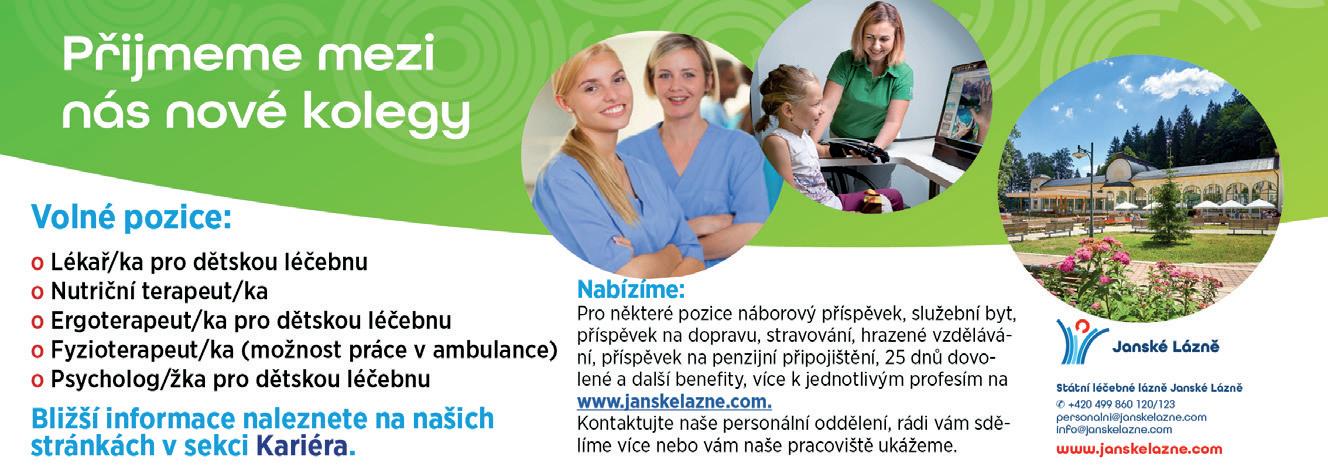 Přijmeme mezi nás nové kolegy

Volné pozice:

o Lékař/ka pro dětskou léčebnu
o Nutriční terapeut/ka
o Ergoterapeut/ka pro dětskou léčebnu
o Fyzioterapeut/ka (možnost práce v ambulance)
o Psycholog/žka pro dětskou léčebnu

Bližší informace naleznete na našich stránkách v sekci Kariéra.

Nabízíme:
Pro některé pozice náborový příspěvek, služební byt, příspěvek na dopravu, stravování, hrazené vzdělávání, příspěvek na penzijní připojištění, 25 dnů dovolené a další benefity, více k jednotlivým profesím na www.janskelazne.com.
Kontaktujte naše personální oddělení, rádi vám sdělíme více nebo vám naše pracoviště ukážeme.

Janské Lázně

Státní léčebné lázně Janské Lázně
✆ +420 499 860 120/123
personalni@janskelazne.com
info@janskelazne.com
www.janskelazne.com